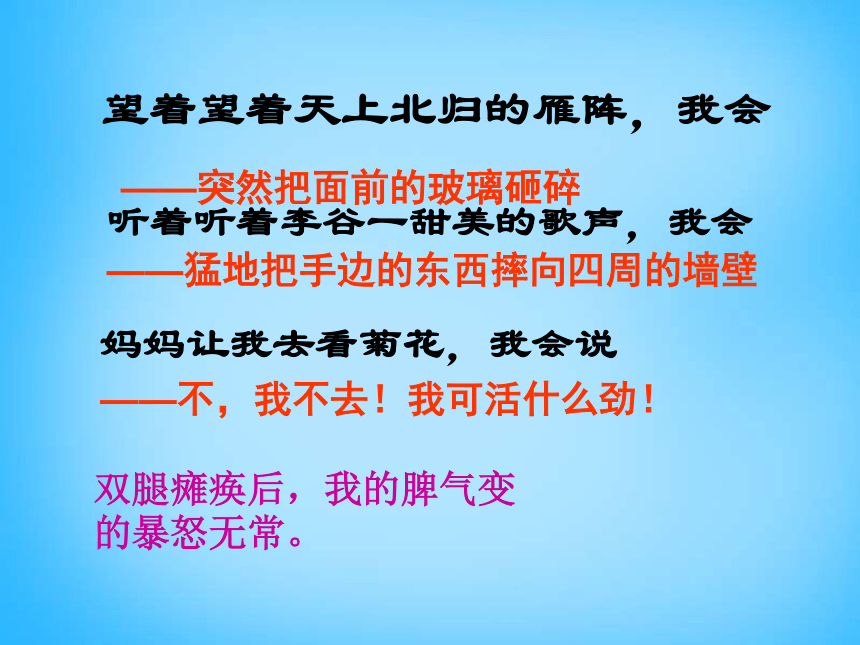 望着望着天上北归的雁阵，我会

——突然把面前的玻璃砸碎

听着听着李谷一甜美的歌声，我会

——猛地把手边的东西摔向四周的墙壁

妈妈让我去看菊花，我会说

——不，我不去！我可活什么劲！

双腿瘫痪后，我的脾气变的暴怒无常。